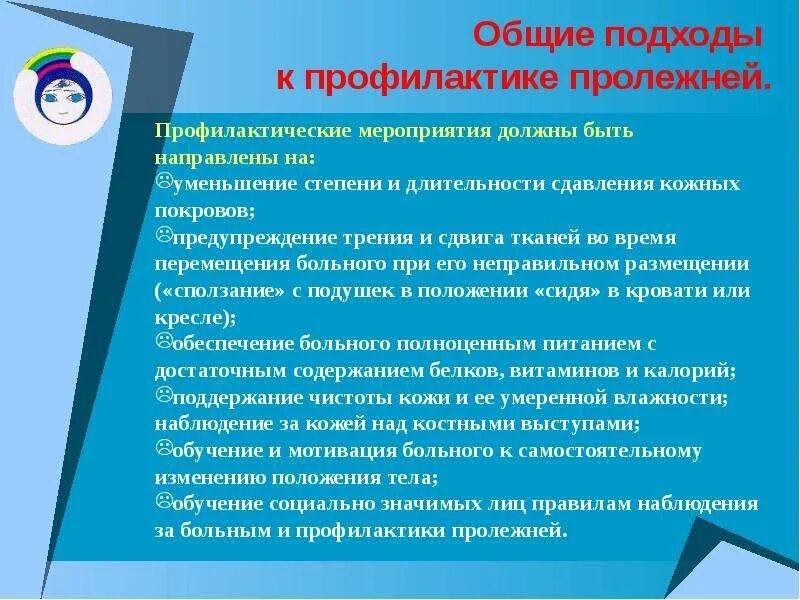 Общие подходы к профилактике пролежней.

Профилактические мероприятия должны быть направлены на:
☹уменьшение степени и длительности сдавления кожных покровов;
☹предупреждение трения и сдвига тканей во время перемещения больного при его неправильном размещении («сползание» с подушек в положении «сидя» в кровати или кресле);
☹обеспечение больного полноценным питанием с достаточным содержанием белков, витаминов и калорий;
☹поддержание чистоты кожи и ее умеренной влажности; наблюдение за кожей над костными выступами;
☹обучение и мотивация больного к самостоятельному изменению положения тела;
☹обучение социально значимых лиц правилам наблюдения за больным и профилактики пролежней.